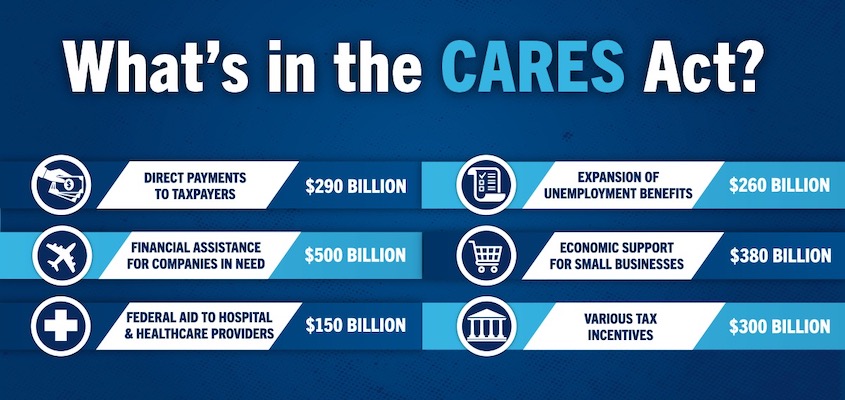 What's in the CARES Act?

DIRECT PAYMENTS TO TAXPAYERS $290 BILLION

FINANCIAL ASSISTANCE FOR COMPANIES IN NEED $500 BILLION

FEDERAL AID TO HOSPITAL & HEALTHCARE PROVIDERS $150 BILLION

EXPANSION OF UNEMPLOYMENT BENEFITS $260 BILLION

ECONOMIC SUPPORT FOR SMALL BUSINESSES $380 BILLION

VARIOUS TAX INCENTIVES $300 BILLION